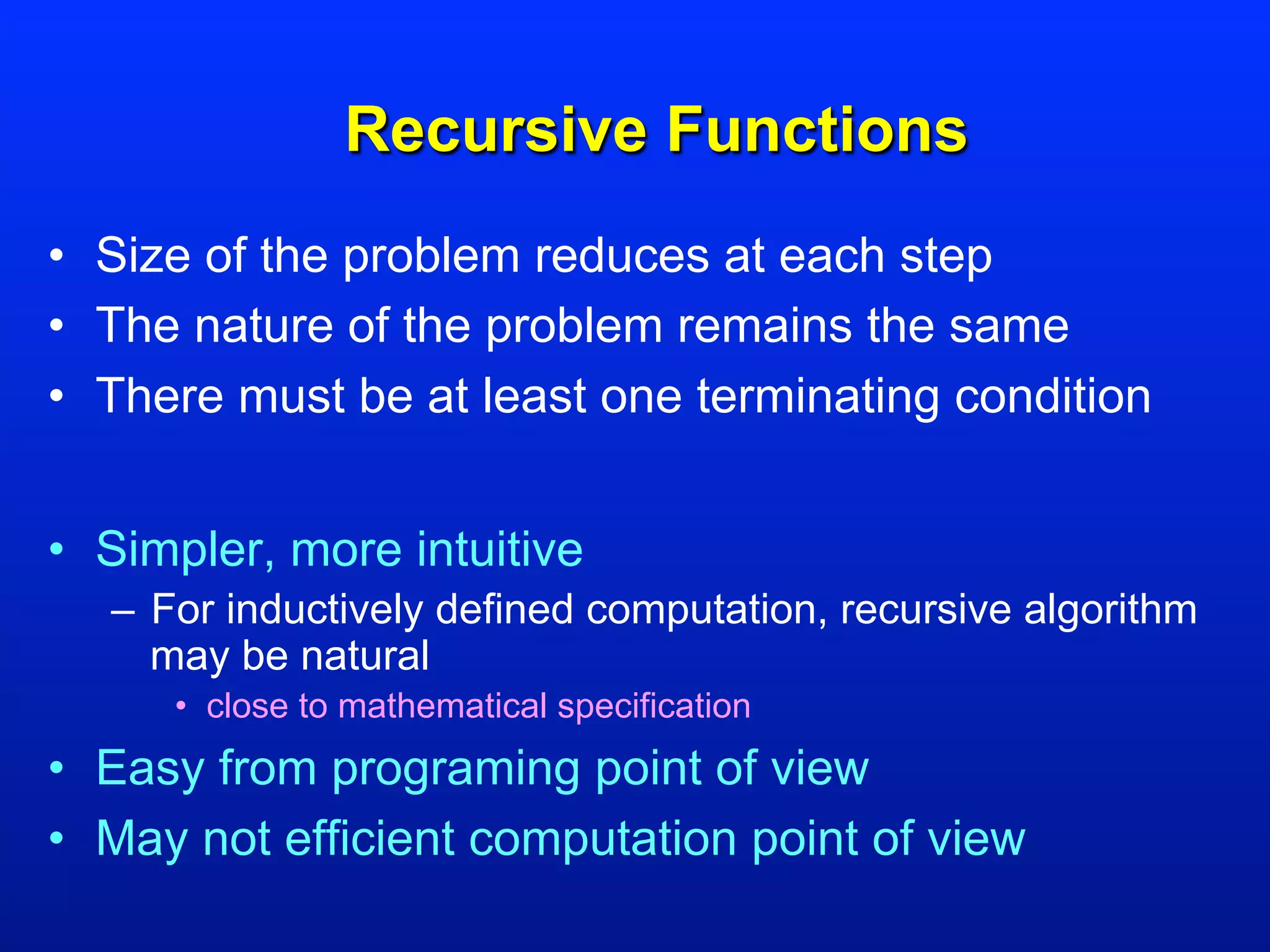 Recursive Functions

• Size of the problem reduces at each step
• The nature of the problem remains the same
• There must be at least one terminating condition

• Simpler, more intuitive
– For inductively defined computation, recursive algorithm may be natural
• close to mathematical specification
• Easy from programing point of view
• May not efficient computation point of view